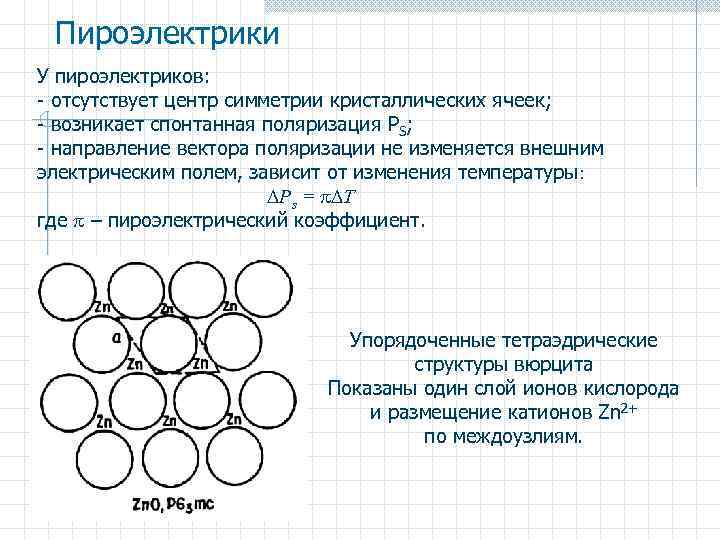 Пироэлектрики

У пироэлектриков:
- отсутствует центр симметрии кристаллических ячеек;
- возникает спонтанная поляризация $P_S$;
- направление вектора поляризации не изменяется внешним электрическим полем, зависит от изменения температуры:
$\Delta P_s = \pi \Delta T$
где $\pi$ – пироэлектрический коэффициент.

Zn
Zn
Zn
a
Zn
Zn
Zn
Zn
Zn
ZnO, $P6_3mc$

Упорядоченные тетраэдрические структуры вюрцита
Показаны один слой ионов кислорода и размещение катионов $Zn^{2+}$ по междоузлиям.